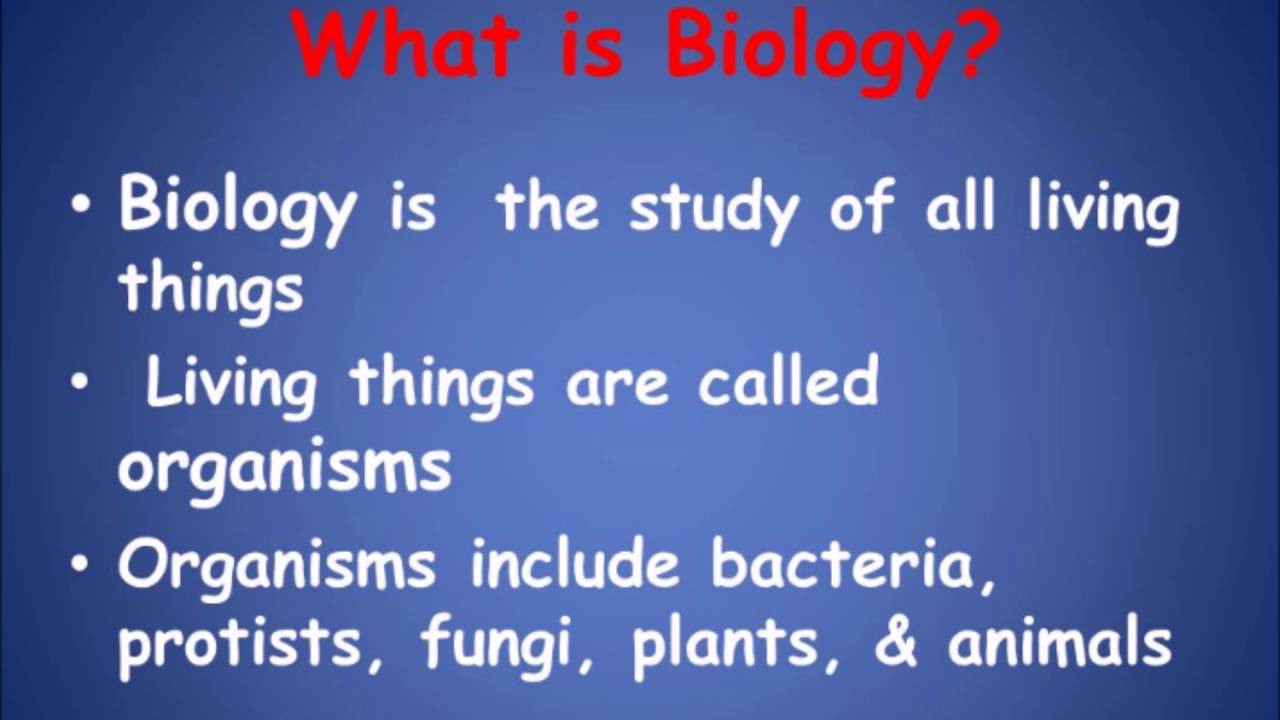 What is Biology?

• Biology is the study of all living things

• Living things are called organisms

• Organisms include bacteria, protists, fungi, plants, & animals